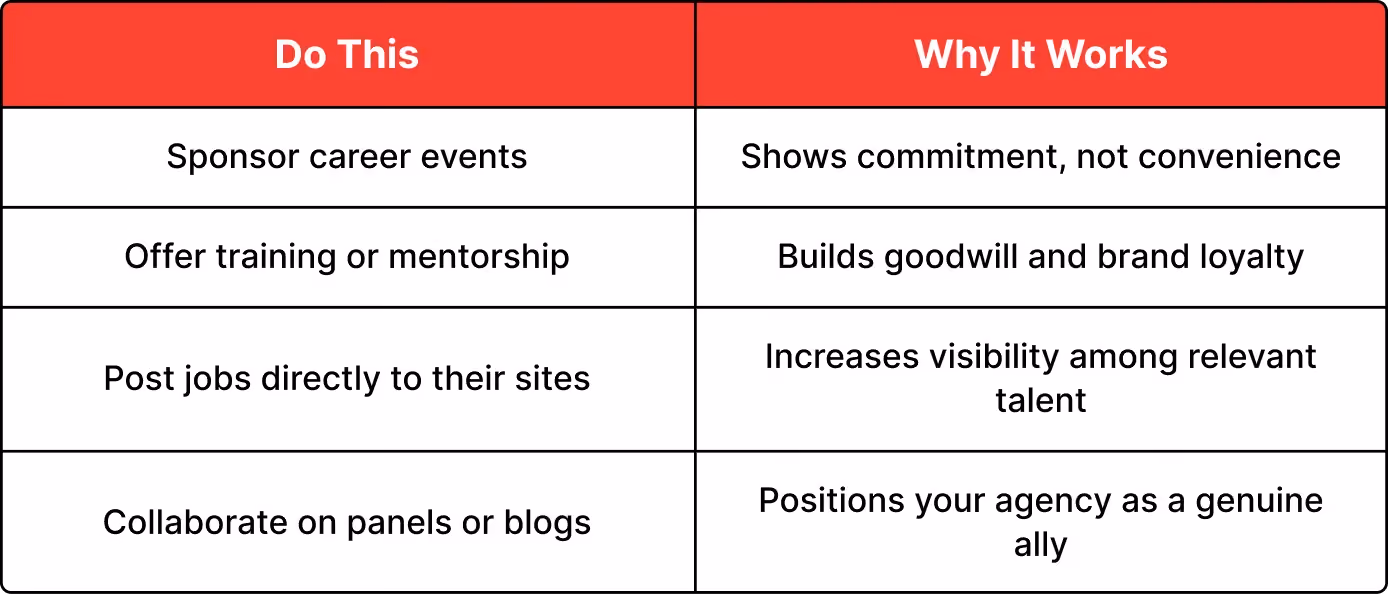 | Do This | Why It Works |
|---|---|
| Sponsor career events | Shows commitment, not convenience |
| Offer training or mentorship | Builds goodwill and brand loyalty |
| Post jobs directly to their sites | Increases visibility among relevant talent |
| Collaborate on panels or blogs | Positions your agency as a genuine ally |